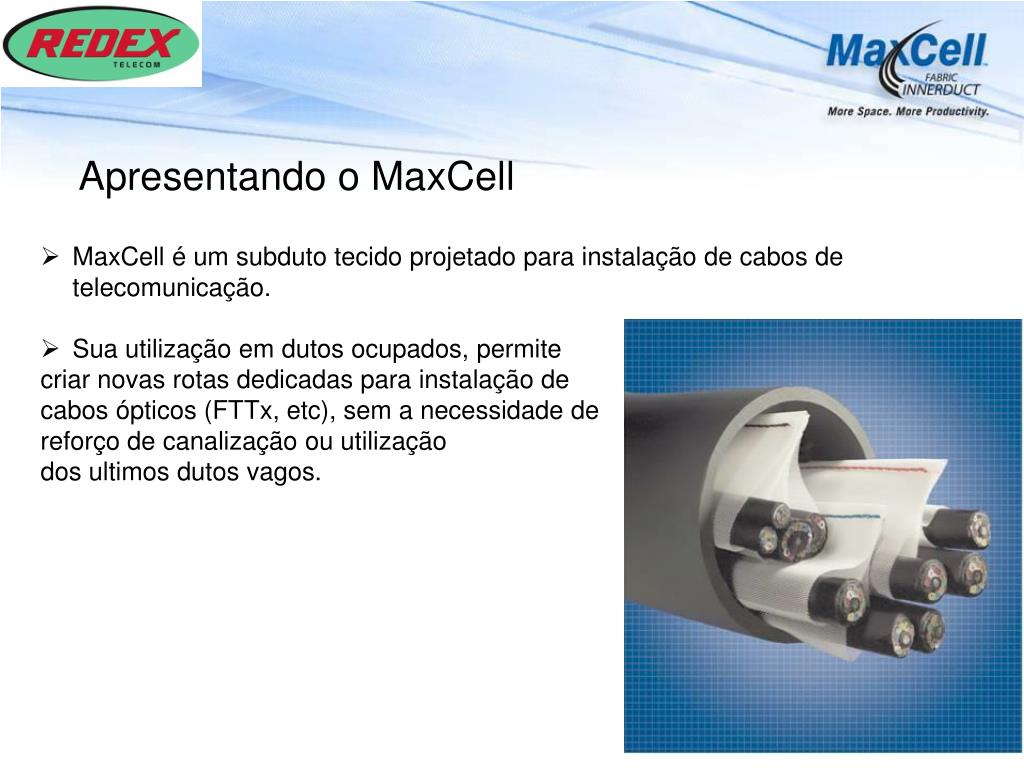 REDEX
TELECOM

MaxCell
FABRIC
INNERDUCT
More Space. More Productivity.

Apresentando o MaxCell

➢ MaxCell é um subduto tecido projetado para instalação de cabos de telecomunicação.

➢ Sua utilização em dutos ocupados, permite criar novas rotas dedicadas para instalação de cabos ópticos (FTTx, etc), sem a necessidade de reforço de canalização ou utilização dos ultimos dutos vagos.